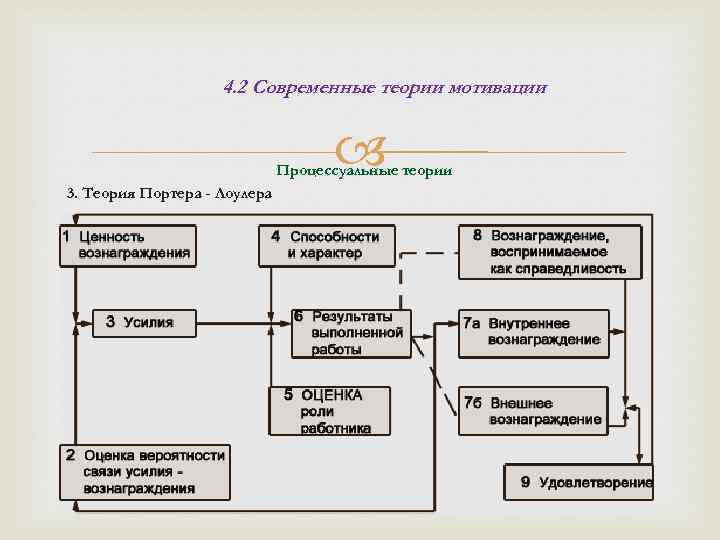 4.2 Современные теории мотивации

Процессуальные теории

3. Теория Портера - Лоулера

1 Ценность вознаграждения

4 Способности и характер

8 Вознаграждение, воспринимаемое как справедливость

3 Усилия

6 Результаты выполненной работы

7а Внутреннее вознаграждение

5 ОЦЕНКА роли работника

7б Внешнее вознаграждение

2 Оценка вероятности связи усилия - вознаграждения

9 Удовлетворение